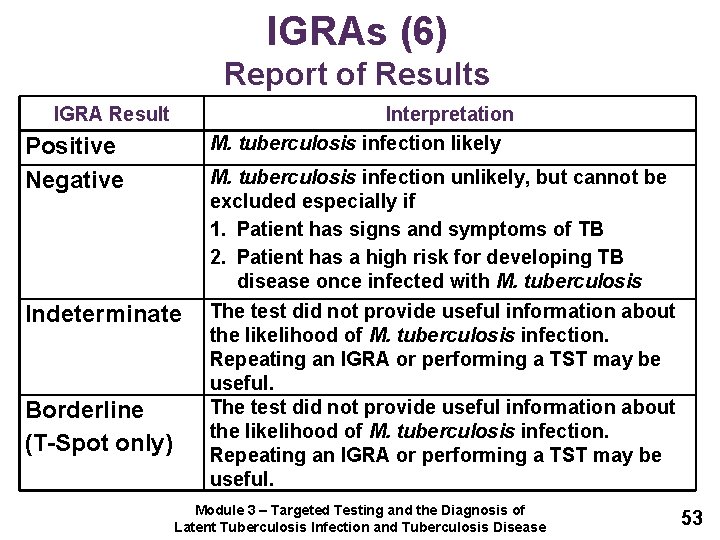 IGRAs (6)
Report of Results

| IGRA Result | Interpretation |
|---|---|
| Positive | M. tuberculosis infection likely |
| Negative | M. tuberculosis infection unlikely, but cannot be excluded especially if 1. Patient has signs and symptoms of TB 2. Patient has a high risk for developing TB disease once infected with M. tuberculosis |
| Indeterminate | The test did not provide useful information about the likelihood of M. tuberculosis infection. Repeating an IGRA or performing a TST may be useful. |
| Borderline (T-Spot only) | The test did not provide useful information about the likelihood of M. tuberculosis infection. Repeating an IGRA or performing a TST may be useful. |

Module 3 – Targeted Testing and the Diagnosis of Latent Tuberculosis Infection and Tuberculosis Disease

53